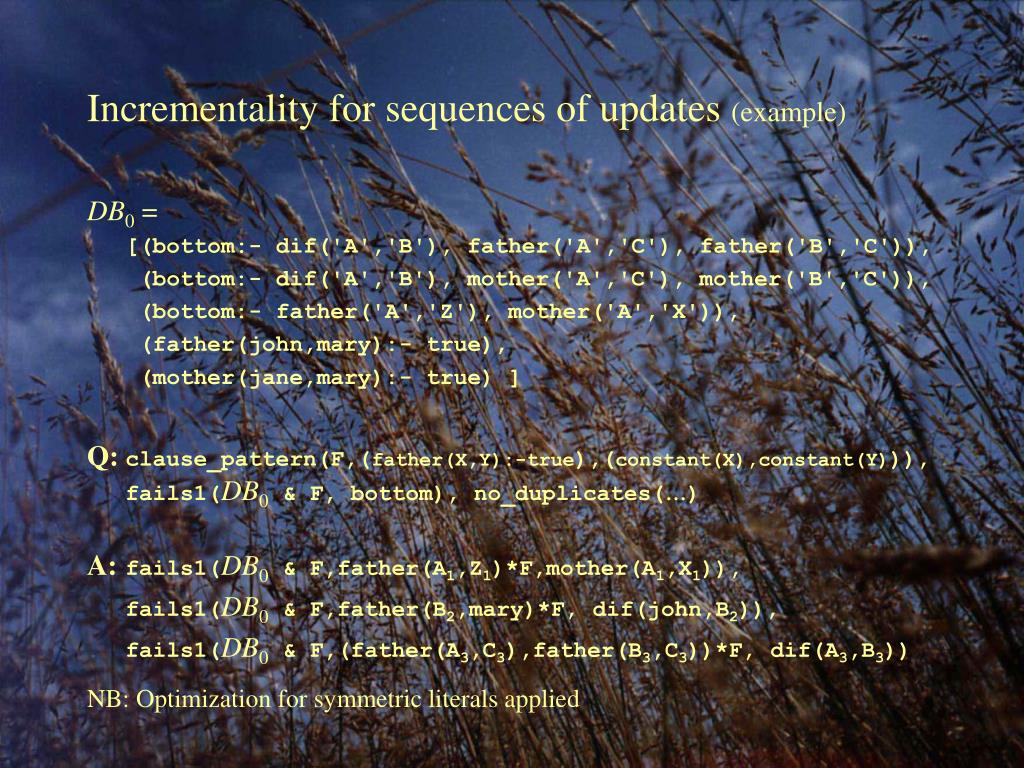 Incrementality for sequences of updates (example)

$DB_0$ =
[(bottom:- dif('A','B'), father('A','C'), father('B','C')),
(bottom:- dif('A','B'), mother('A','C'), mother('B','C')),
(bottom:- father('A','Z'), mother('A','X')),
(father(john,mary):- true),
(mother(jane,mary):- true) ]

Q: clause_pattern(F,(father(X,Y):-true),(constant(X),constant(Y))),
fails1($DB_0$ & F, bottom), no_duplicates(...)

A: fails1($DB_0$ & F,father($A_1$,$Z_1$)*F,mother($A_1$,$X_1$)),
fails1($DB_0$ & F,father($B_2$,mary)*F, dif(john,$B_2$)),
fails1($DB_0$ & F,(father($A_3$,$C_3$),father($B_3$,$C_3$))*F, dif($A_3$,$B_3$))

NB: Optimization for symmetric literals applied